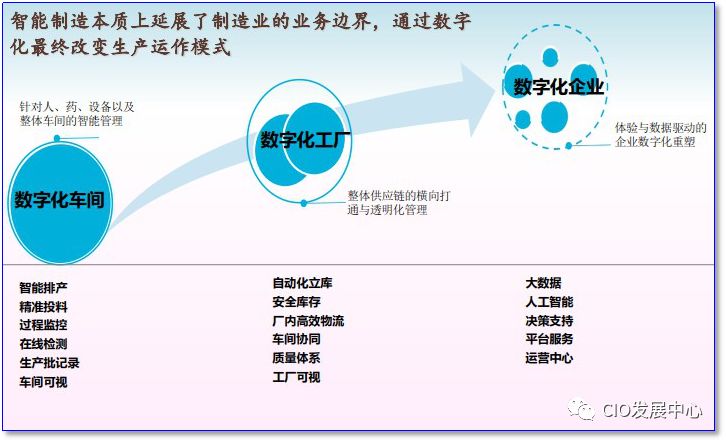 智能制造本质上延展了制造业的业务边界，通过数字化最终改变生产运作模式

针对人、药、设备以及整体车间的智能管理

数字化车间

数字化工厂

整体供应链的横向打通与透明化管理

数字化企业

体验与数据驱动的企业数字化重塑

智能排产
精准投料
过程监控
在线检测
生产批记录
车间可视

自动化立库
安全库存
厂内高效物流
车间协同
质量体系
工厂可视

大数据
人工智能
决策支持
平台服务
运营中心

CIO发展中心